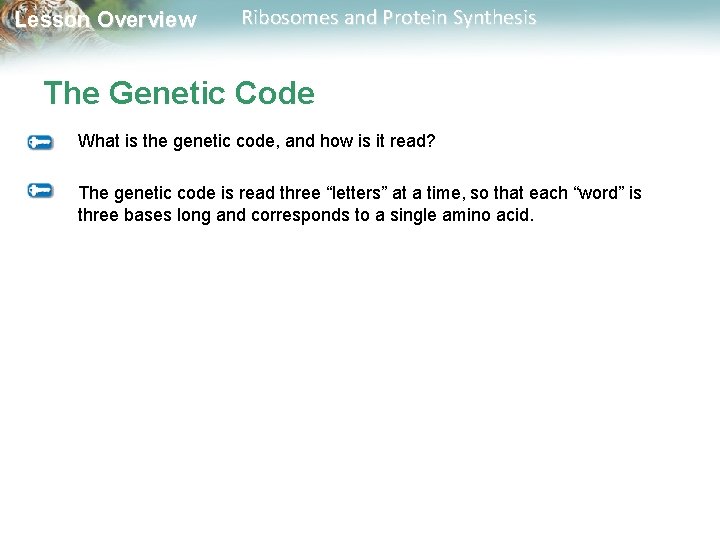 Lesson Overview Ribosomes and Protein Synthesis

The Genetic Code

What is the genetic code, and how is it read?

The genetic code is read three “letters” at a time, so that each “word” is three bases long and corresponds to a single amino acid.